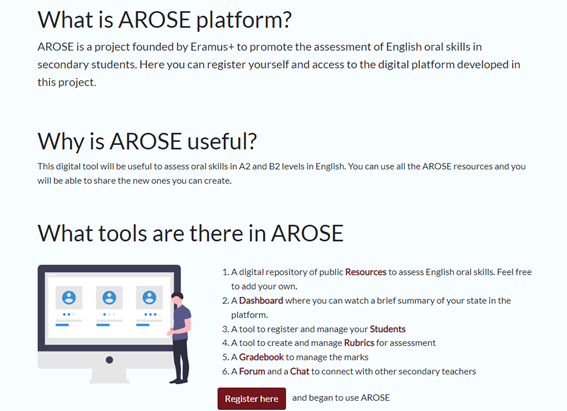 What is AROSE platform?

AROSE is a project founded by Eramus+ to promote the assessment of English oral skills in secondary students. Here you can register yourself and access to the digital platform developed in this project.

Why is AROSE useful?

This digital tool will be useful to assess oral skills in A2 and B2 levels in English. You can use all the AROSE resources and you will be able to share the new ones you can create.

What tools are there in AROSE

1. A digital repository of public Resources to assess English oral skills. Feel free to add your own.
2. A Dashboard where you can watch a brief summary of your state in the platform.
3. A tool to register and manage your Students
4. A tool to create and manage Rubrics for assessment
5. A Gradebook to manage the marks
6. A Forum and a Chat to connect with other secondary teachers

Register here and began to use AROSE